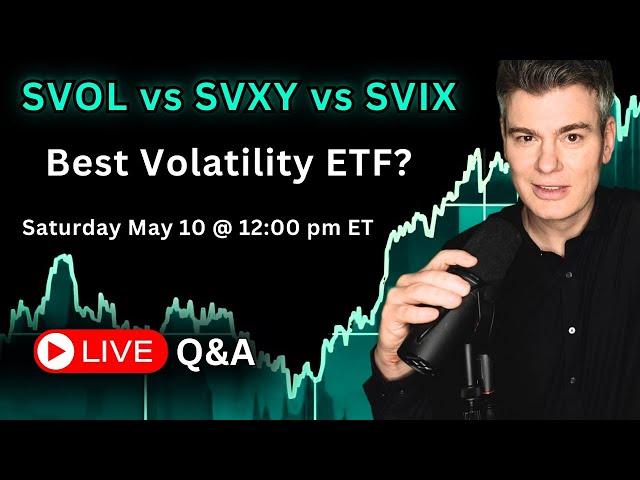 SVOL vs SVXY vs SVIX

Best Volatility ETF?

Saturday May 10 @ 12:00 pm ET

LIVE Q&A